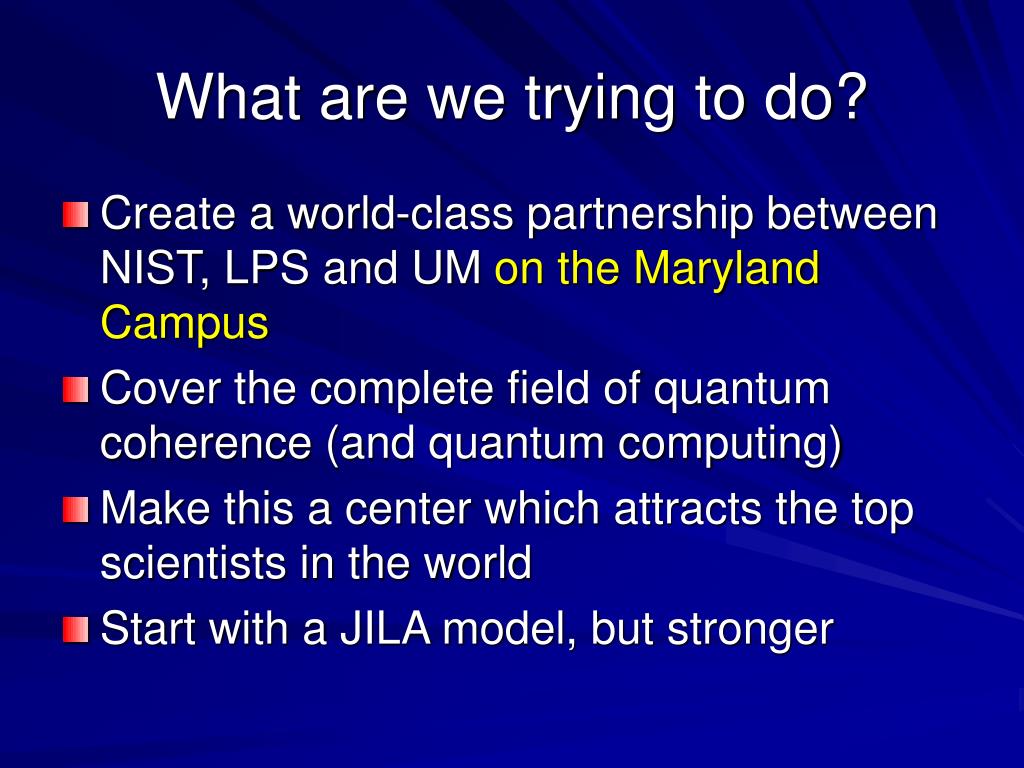 What are we trying to do?

Create a world-class partnership between NIST, LPS and UM on the Maryland Campus

Cover the complete field of quantum coherence (and quantum computing)

Make this a center which attracts the top scientists in the world

Start with a JILA model, but stronger